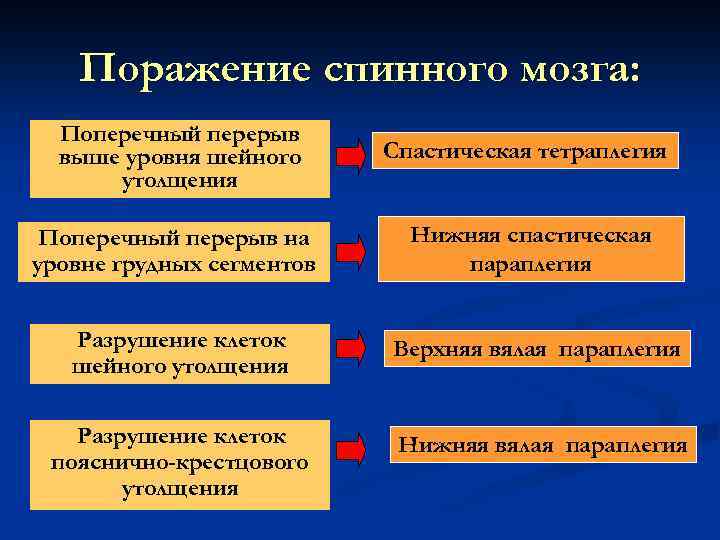 Поражение спинного мозга:

Поперечный перерыв выше уровня шейного утолщения

Спастическая тетраплегия

Поперечный перерыв на уровне грудных сегментов

Нижняя спастическая параплегия

Разрушение клеток шейного утолщения

Верхняя вялая параплегия

Разрушение клеток пояснично-крестцового утолщения

Нижняя вялая параплегия